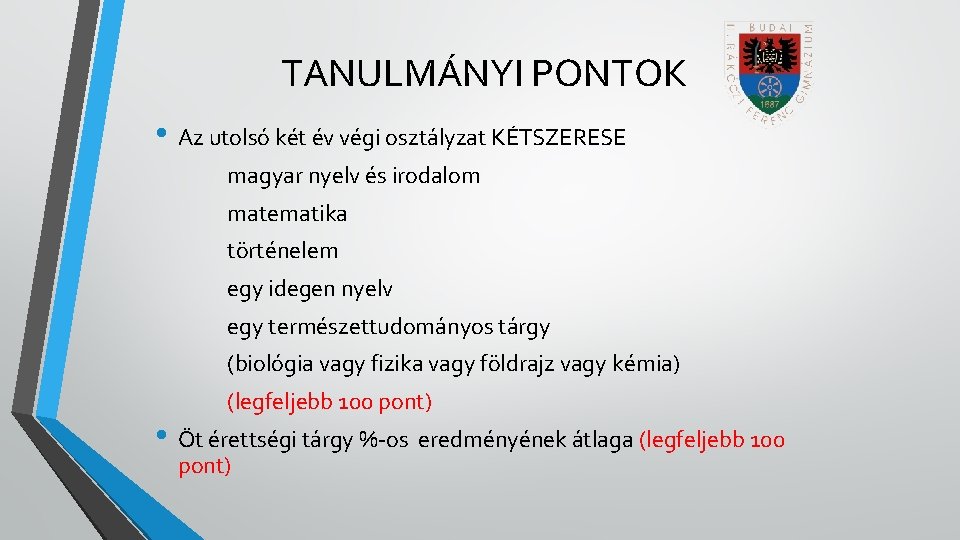 TANULMÁNYI PONTOK

BUDAI II. RÁKÓCZI FERENC GIMNÁZIUM
1887

• Az utolsó két év végi osztályzat KÉTSZERESE

magyar nyelv és irodalom

matematika

történelem

egy idegen nyelv

egy természettudományos tárgy

(biológia vagy fizika vagy földrajz vagy kémia)

(legfeljebb 100 pont)

• Öt érettségi tárgy %-os eredményének átlaga (legfeljebb 100 pont)